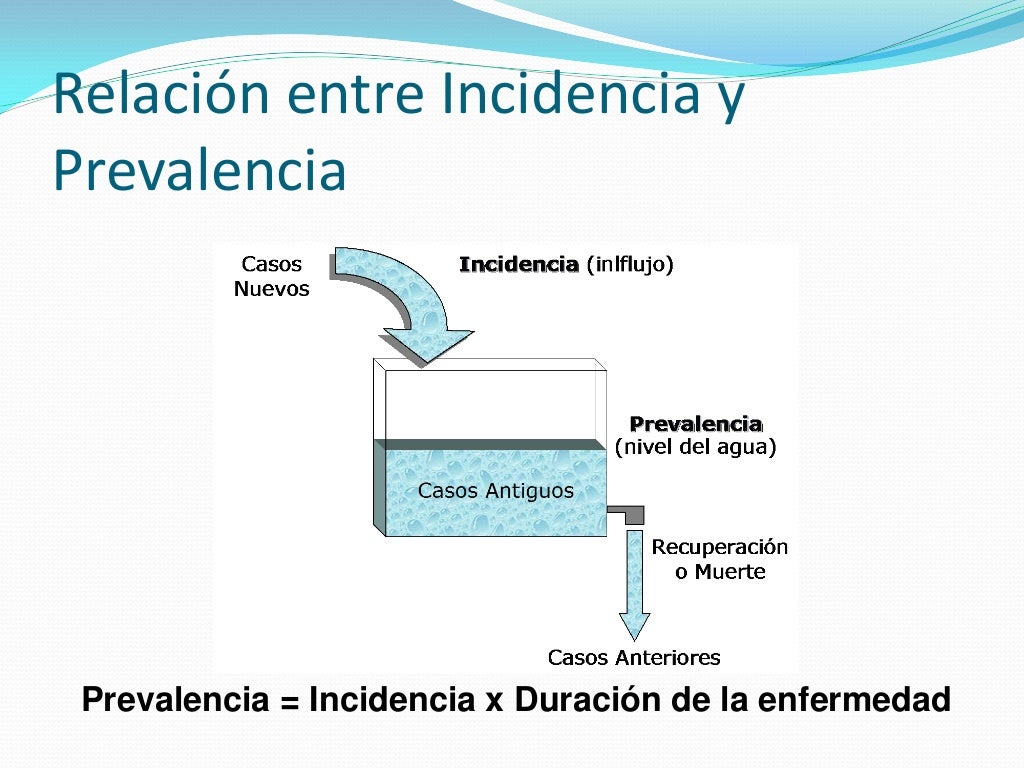 Relación entre Incidencia y Prevalencia

Casos Nuevos

Incidencia (inlflujo)

Prevalencia (nivel del agua)

Casos Antiguos

Recuperación o Muerte

Casos Anteriores

Prevalencia = Incidencia x Duración de la enfermedad